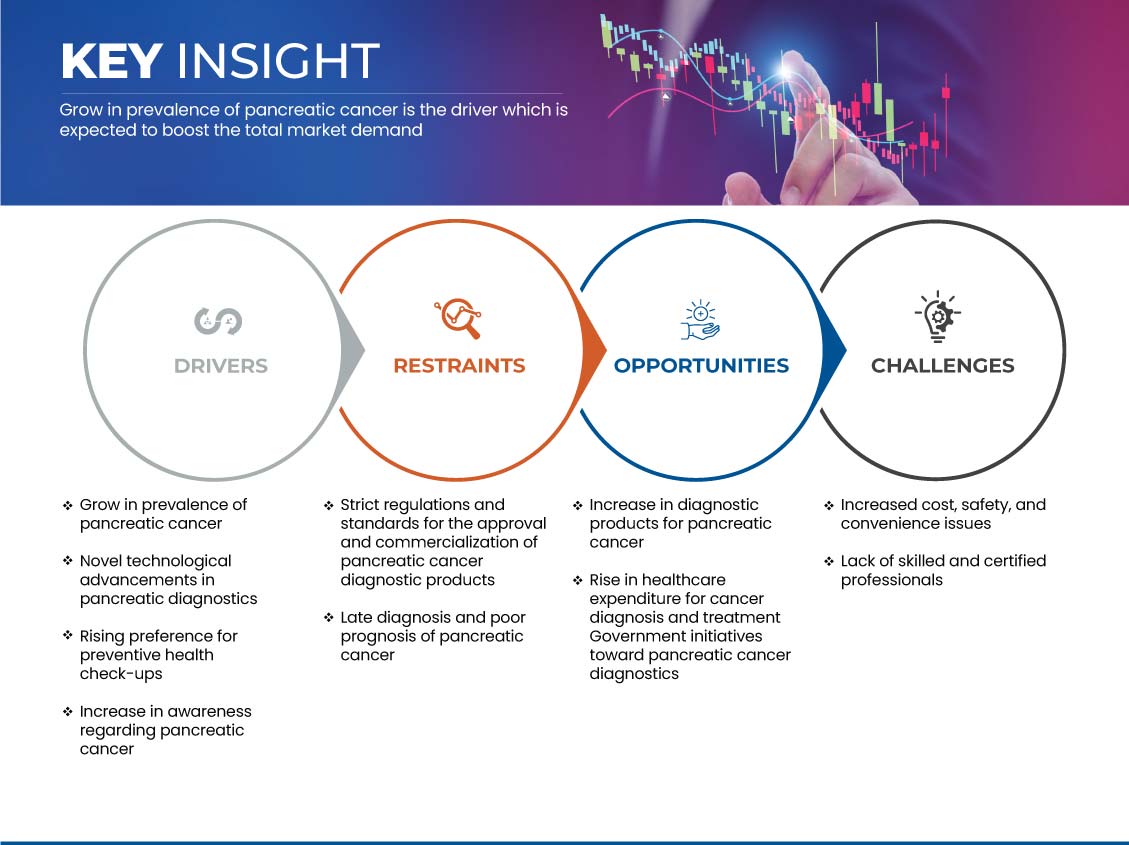 KEY INSIGHT

Grow in prevalence of pancreatic cancer is the driver which is expected to boost the total market demand

DRIVERS

RESTRAINTS

OPPORTUNITIES

CHALLENGES

❖ Grow in prevalence of pancreatic cancer

❖ Novel technological advancements in pancreatic diagnostics

❖ Rising preference for preventive health check-ups

❖ Increase in awareness regarding pancreatic cancer

❖ Strict regulations and standards for the approval and commercialization of pancreatic cancer diagnostic products

❖ Late diagnosis and poor prognosis of pancreatic cancer

❖ Increase in diagnostic products for pancreatic cancer

❖ Rise in healthcare expenditure for cancer diagnosis and treatment Government initiatives toward pancreatic cancer diagnostics

❖ Increased cost, safety, and convenience issues

❖ Lack of skilled and certified professionals